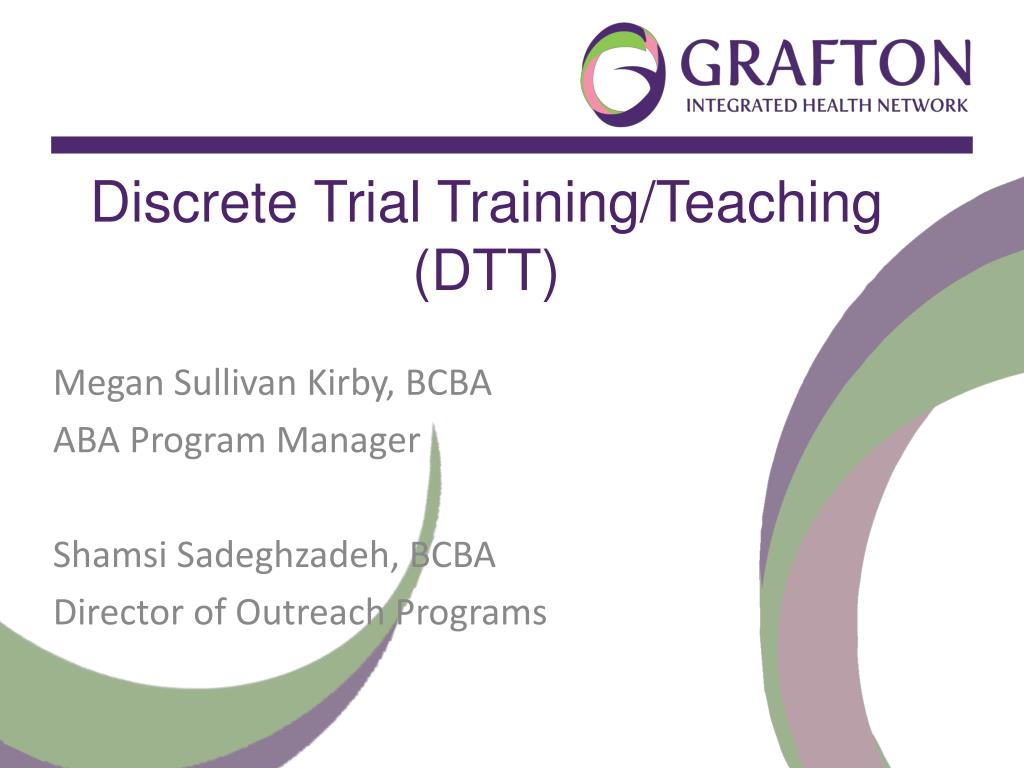 GRAFTON
INTEGRATED HEALTH NETWORK

Discrete Trial Training/Teaching (DTT)

Megan Sullivan Kirby, BCBA
ABA Program Manager

Shamsi Sadeghzadeh, BCBA
Director of Outreach Programs